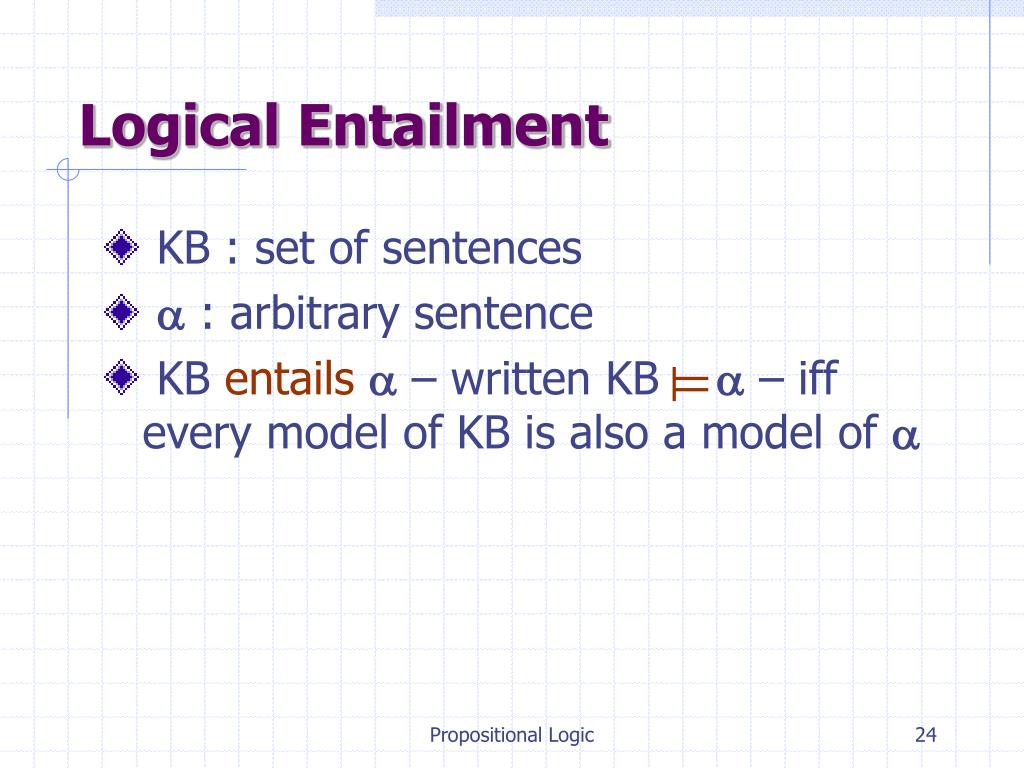 Logical Entailment

KB : set of sentences

$\alpha$ : arbitrary sentence

KB entails $\alpha$ – written KB $\models \alpha$ – iff every model of KB is also a model of $\alpha$

Propositional Logic

24